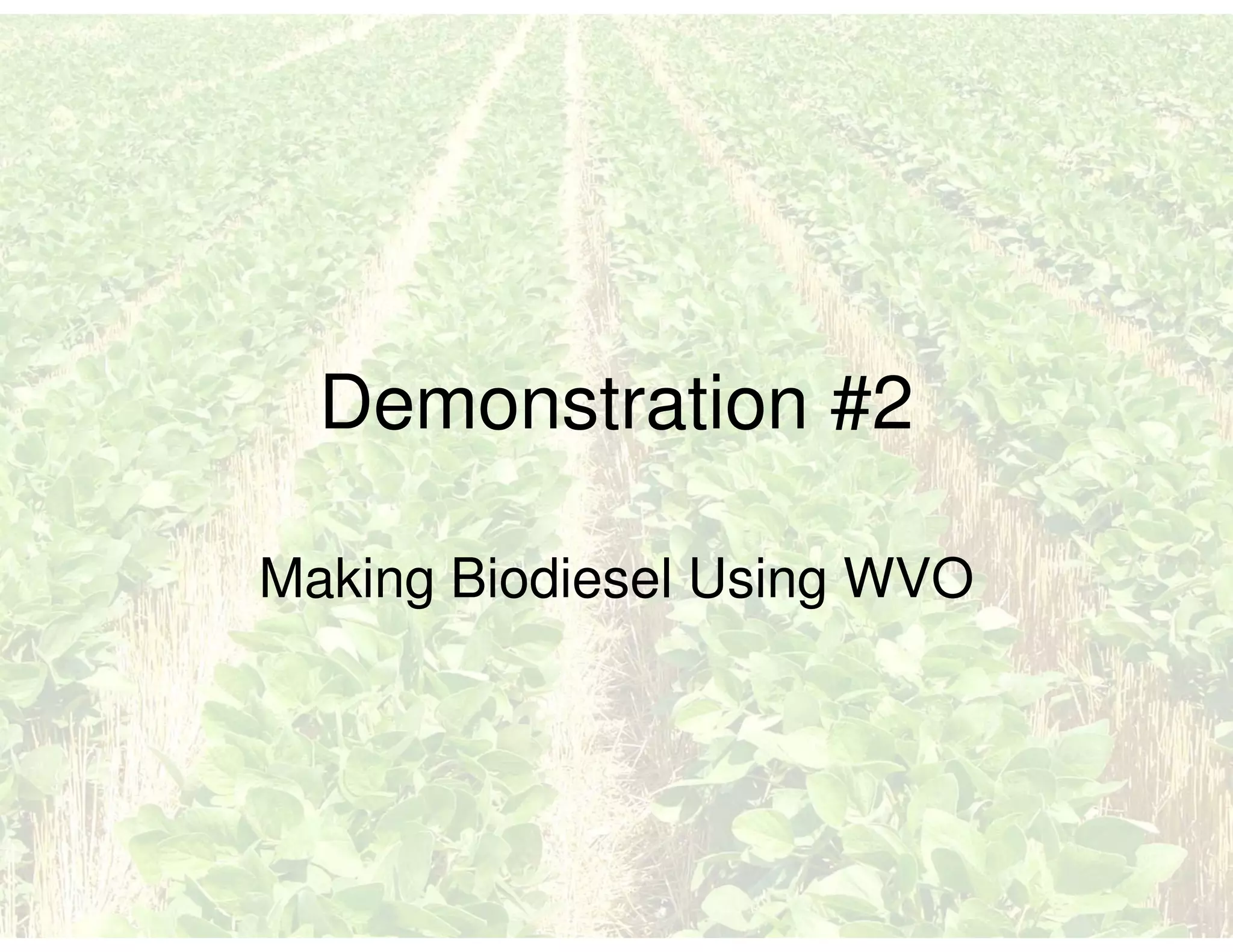 Demonstration #2

Making Biodiesel Using WVO